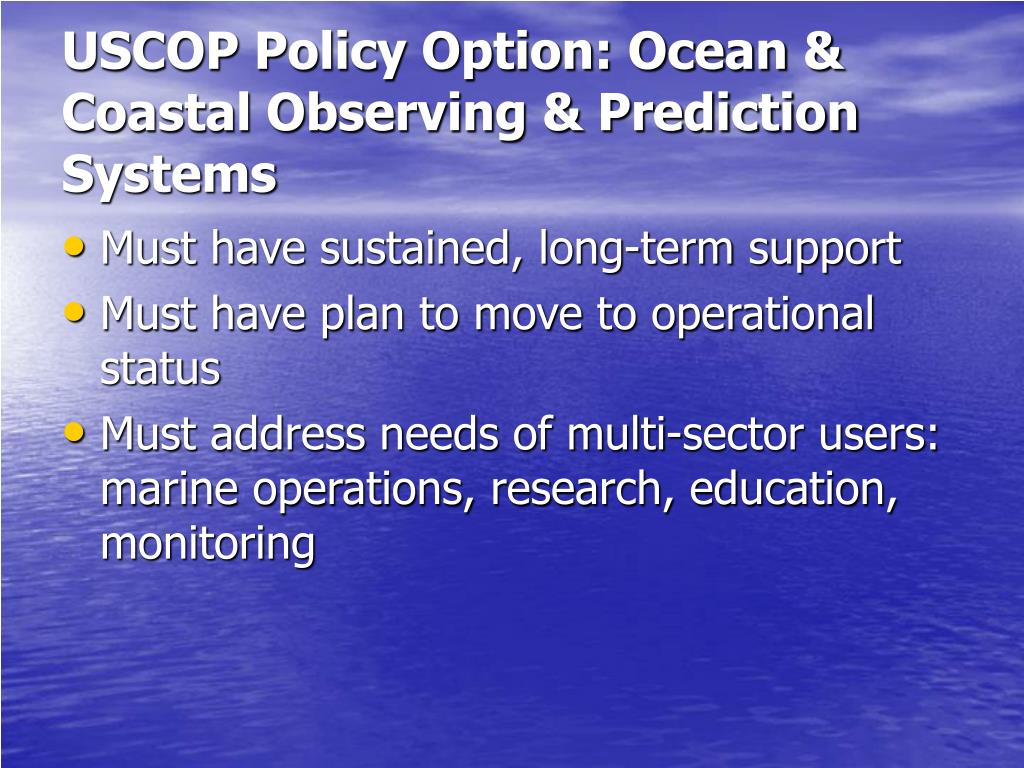 USCOP Policy Option: Ocean & Coastal Observing & Prediction Systems

• Must have sustained, long-term support
• Must have plan to move to operational status
• Must address needs of multi-sector users: marine operations, research, education, monitoring